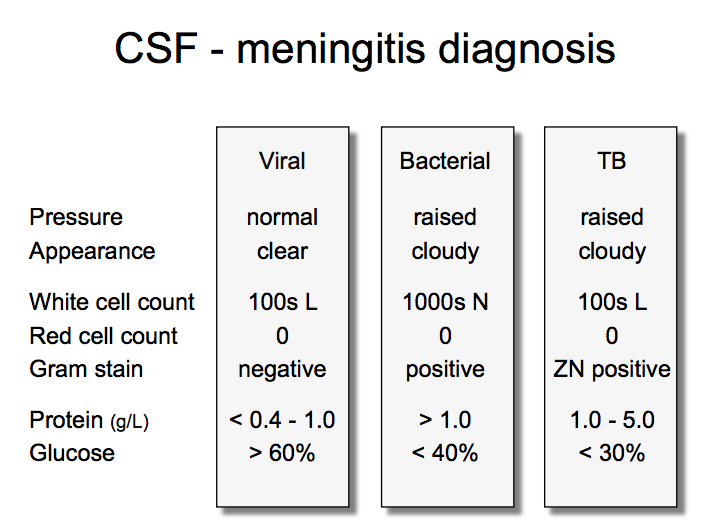 CSF - meningitis diagnosis

| | Viral | Bacterial | TB |
|---|---|---|---|
| Pressure | normal | raised | raised |
| Appearance | clear | cloudy | cloudy |
| White cell count | 100s L | 1000s N | 100s L |
| Red cell count | 0 | 0 | 0 |
| Gram stain | negative | positive | ZN positive |
| Protein (g/L) | < 0.4 - 1.0 | > 1.0 | 1.0 - 5.0 |
| Glucose | > 60% | < 40% | < 30% |